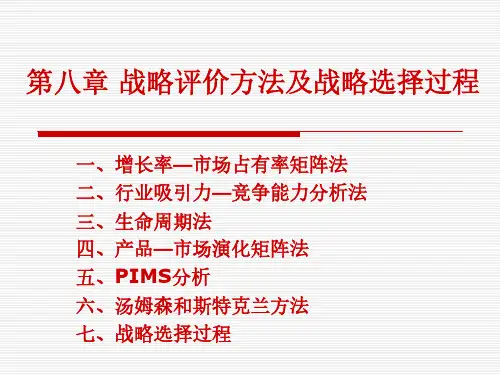 第八章 战略评价方法及战略选择过程

一、增长率—市场占有率矩阵法
二、行业吸引力—竞争能力分析法
三、生命周期法
四、产品—市场演化矩阵法
五、PIMS分析
六、汤姆森和斯特克兰方法
七、战略选择过程